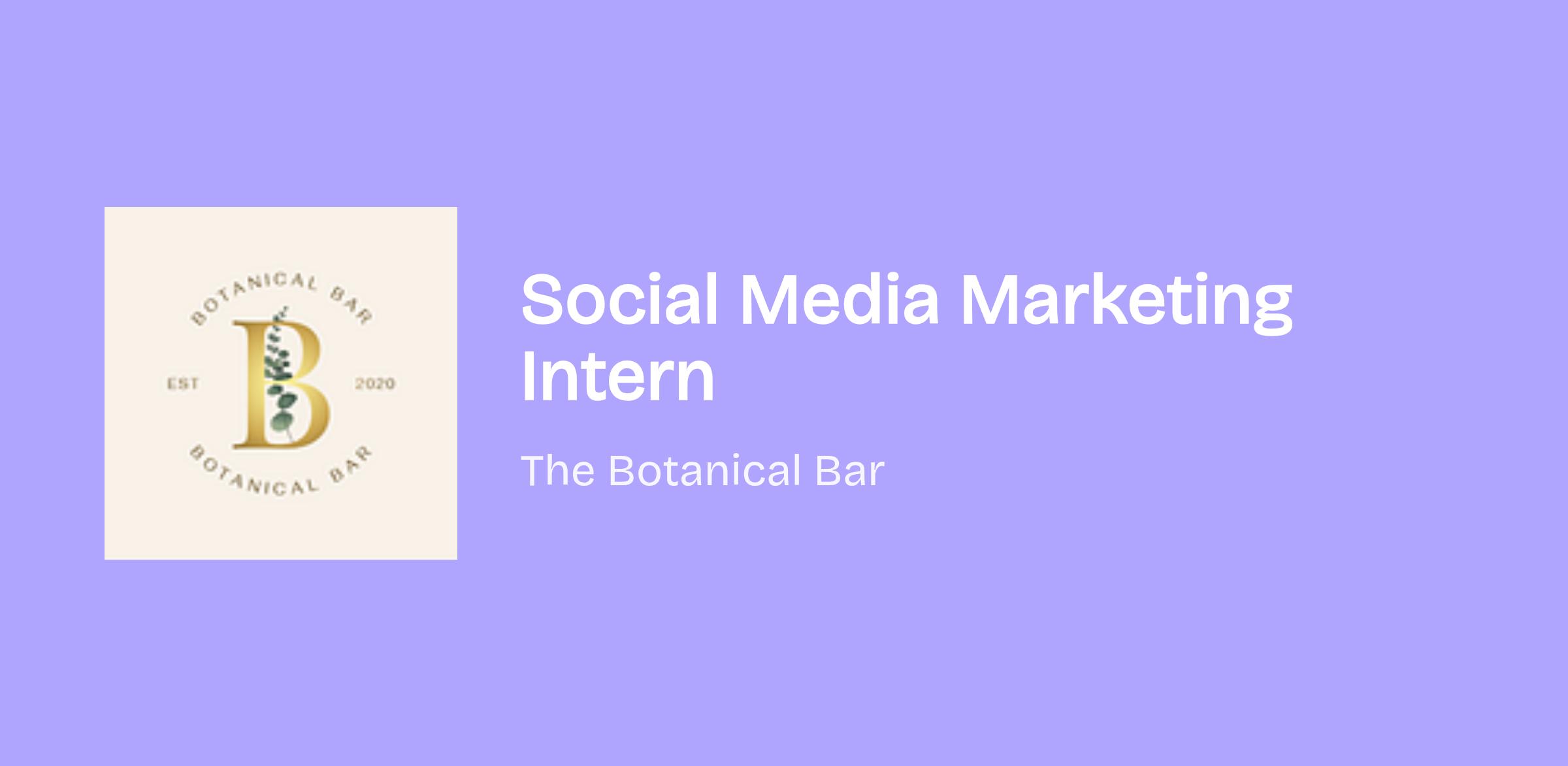 BOTANICAL BAR

EST B 2020

BOTANICAL BAR

Social Media Marketing Intern

The Botanical Bar